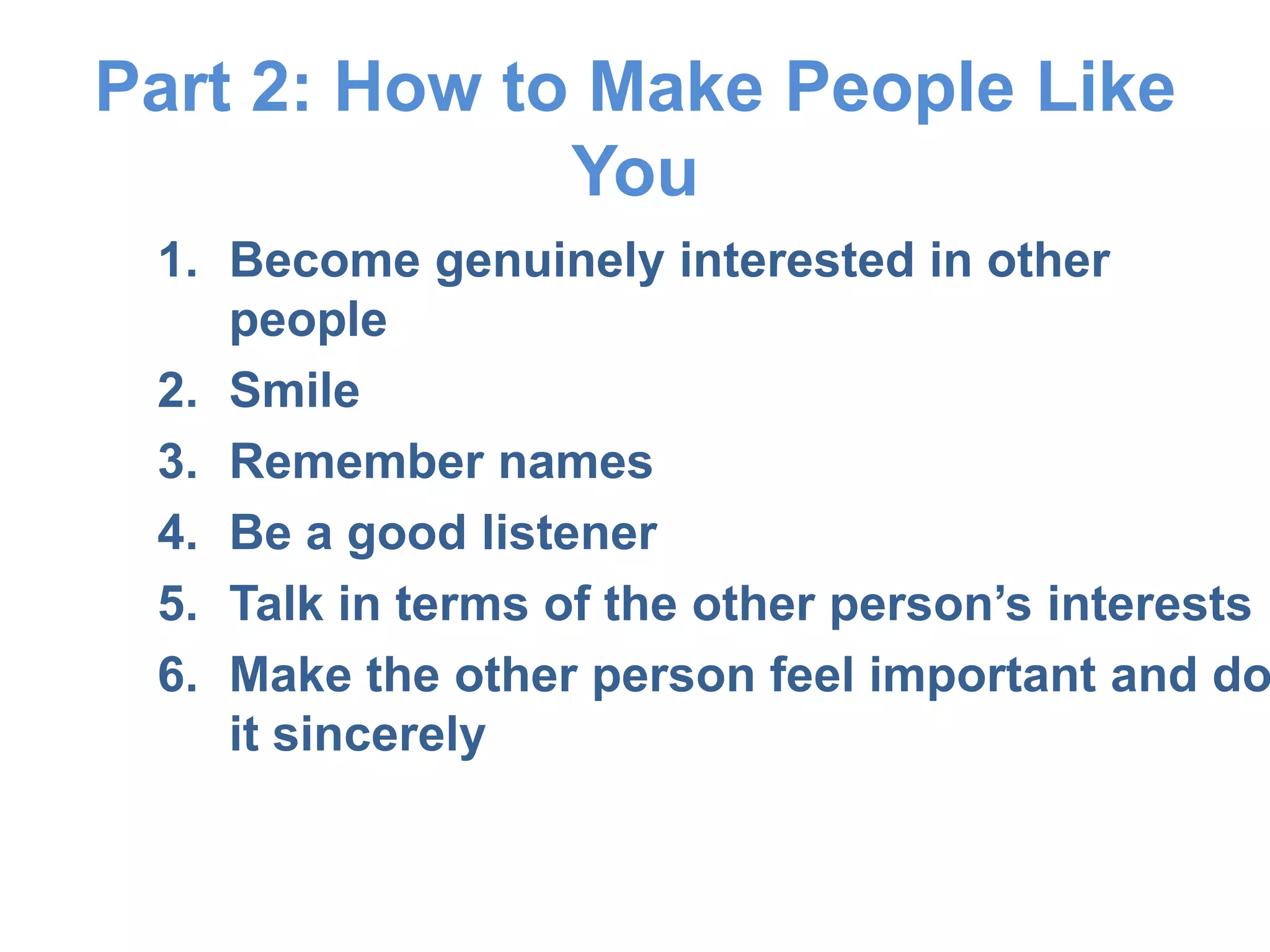 Part 2: How to Make People Like You

1. Become genuinely interested in other people
2. Smile
3. Remember names
4. Be a good listener
5. Talk in terms of the other person’s interests
6. Make the other person feel important and do it sincerely